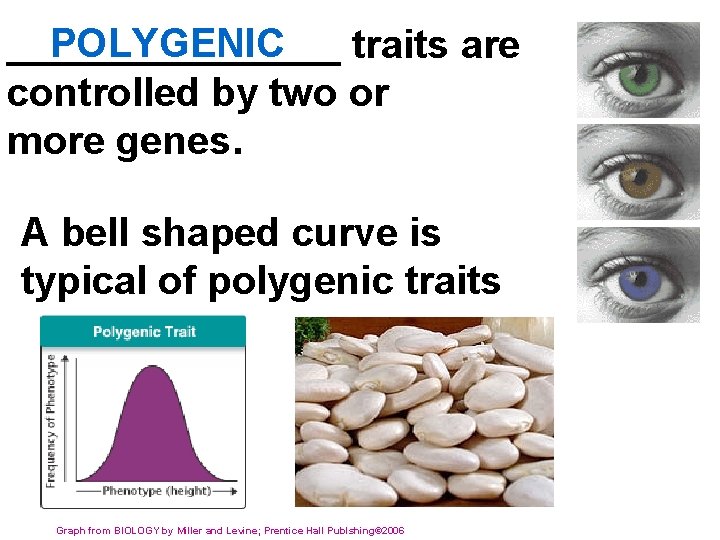 POLYGENIC traits are controlled by two or more genes.

A bell shaped curve is typical of polygenic traits

Polygenic Trait

Frequency of Phenotype

Phenotype (height)

Graph from BIOLOGY by Miller and Levine; Prentice Hall Publshing©2006